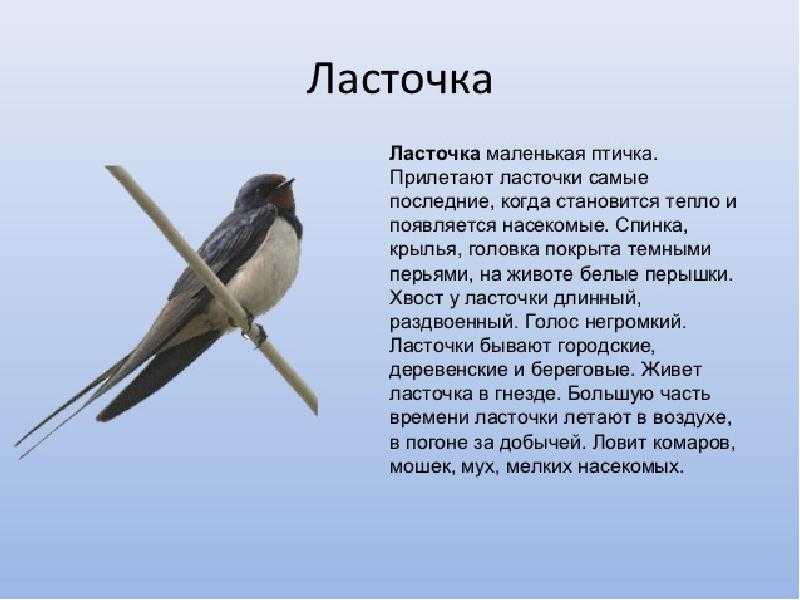 Ласточка

Ласточка маленькая птичка. Прилетают ласточки самые последние, когда становится тепло и появляется насекомые. Спинка, крылья, головка покрыта темными перьями, на животе белые перышки. Хвост у ласточки длинный, раздвоенный. Голос негромкий. Ласточки бывают городские, деревенские и береговые. Живет ласточка в гнезде. Большую часть времени ласточки летают в воздухе, в погоне за добычей. Ловит комаров, мошек, мух, мелких насекомых.